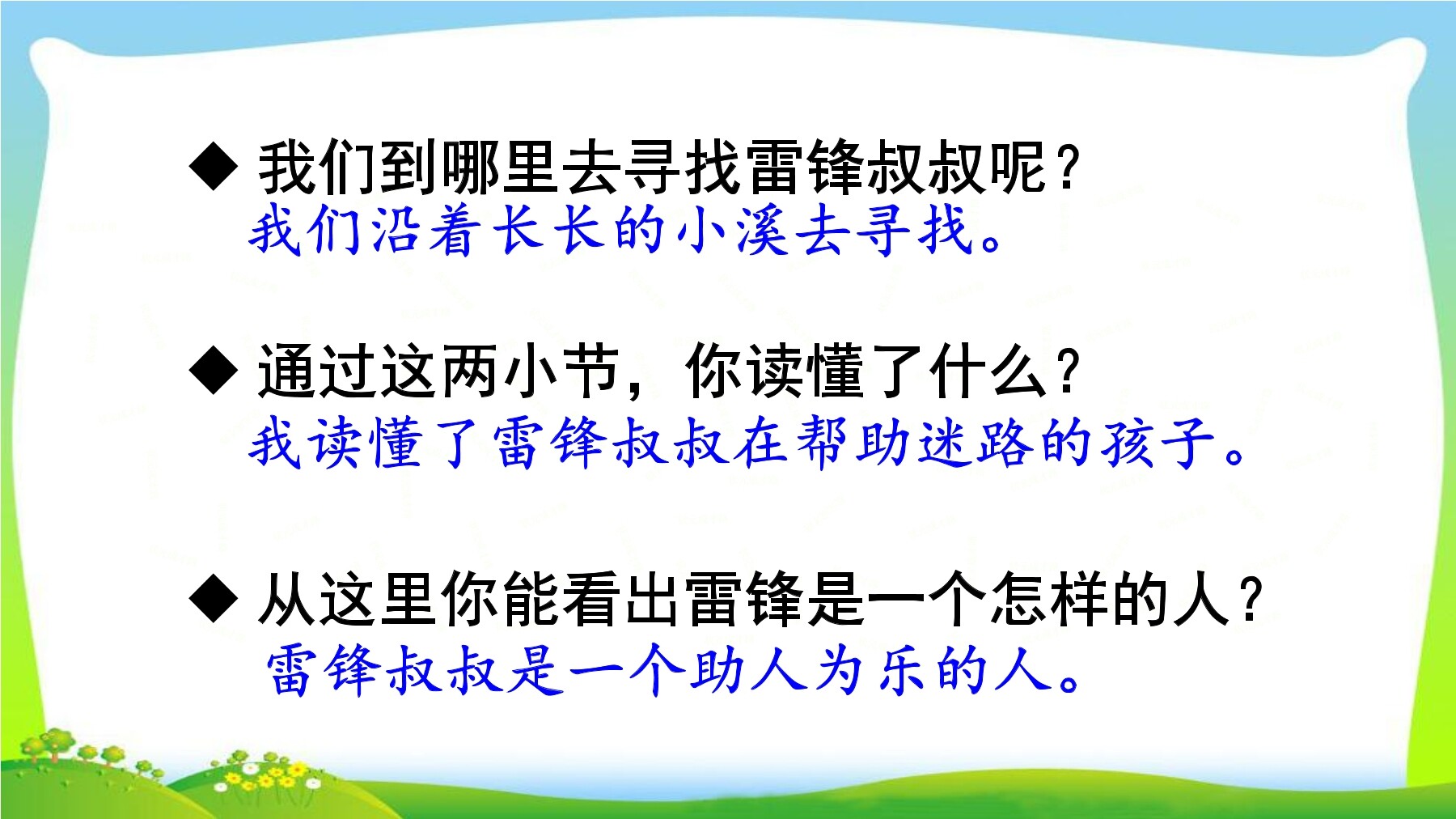 ◆ 我们到哪里去寻找雷锋叔叔呢？
我们沿着长长的小溪去寻找。

◆ 通过这两小节，你读懂了什么？
我读懂了雷锋叔叔在帮助迷路的孩子。

◆ 从这里你能看出雷锋是一个怎样的人？
雷锋叔叔是一个助人为乐的人。